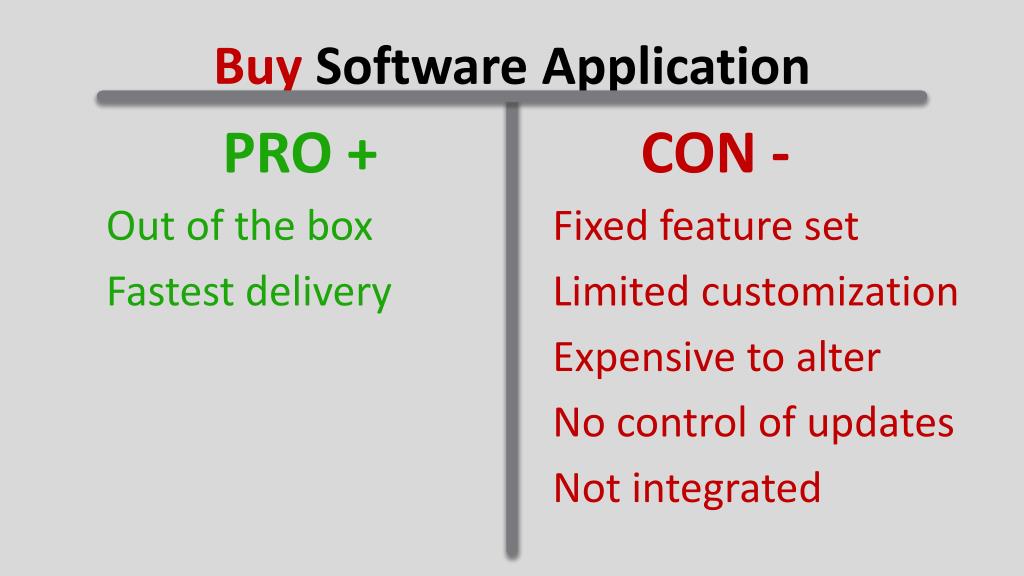 Buy Software Application

PRO +

Out of the box

Fastest delivery

CON -

Fixed feature set

Limited customization

Expensive to alter

No control of updates

Not integrated